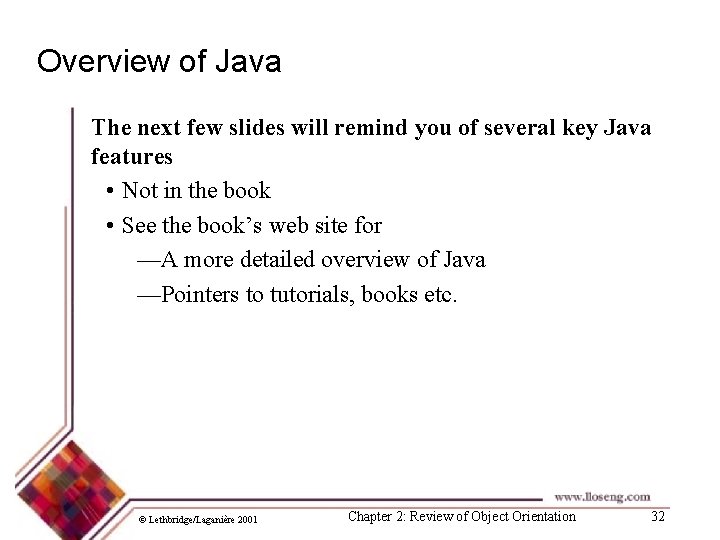 Overview of Java

The next few slides will remind you of several key Java features

• Not in the book

• See the book's web site for

—A more detailed overview of Java

—Pointers to tutorials, books etc.

www.lloseng.com

© Lethbridge/Laganière 2001

Chapter 2: Review of Object Orientation

32